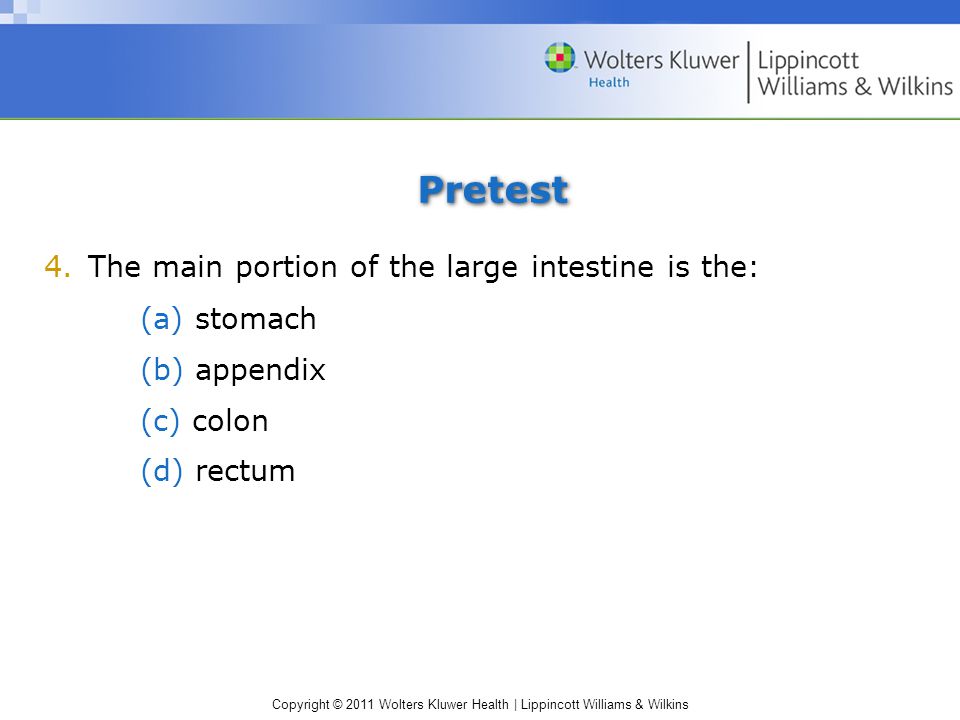 Wolters Kluwer Health | Lippincott Williams & Wilkins

Pretest

4. The main portion of the large intestine is the:

(a) stomach

(b) appendix

(c) colon

(d) rectum

Copyright © 2011 Wolters Kluwer Health | Lippincott Williams & Wilkins